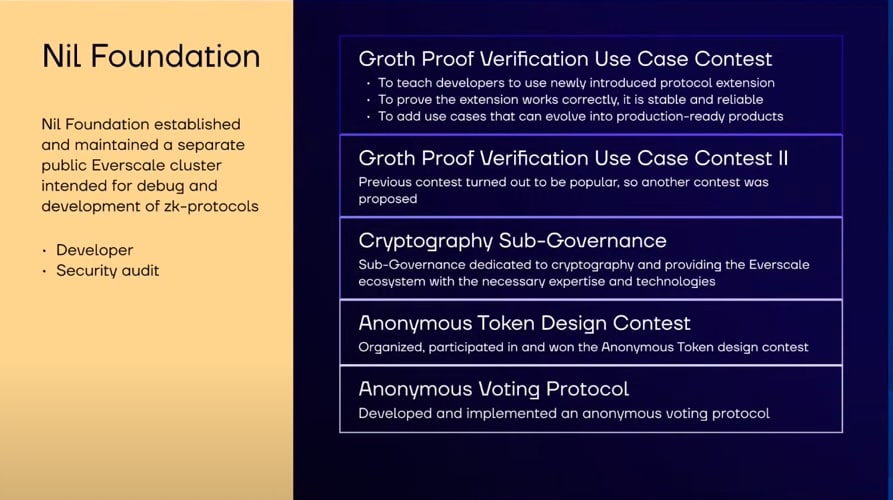 Nil Foundation

Nil Foundation established and maintained a separate public Everscale cluster intended for debug and development of zk-protocols

• Developer
• Security audit

Groth Proof Verification Use Case Contest
• To teach developers to use newly introduced protocol extension
• To prove the extension works correctly, it is stable and reliable
• To add use cases that can evolve into production-ready products

Groth Proof Verification Use Case Contest II
Previous contest turned out to be popular, so another contest was proposed

Cryptography Sub-Governance
Sub-Governance dedicated to cryptography and providing the Everscale ecosystem with the necessary expertise and technologies

Anonymous Token Design Contest
Organized, participated in and won the Anonymous Token design contest

Anonymous Voting Protocol
Developed and implemented an anonymous voting protocol